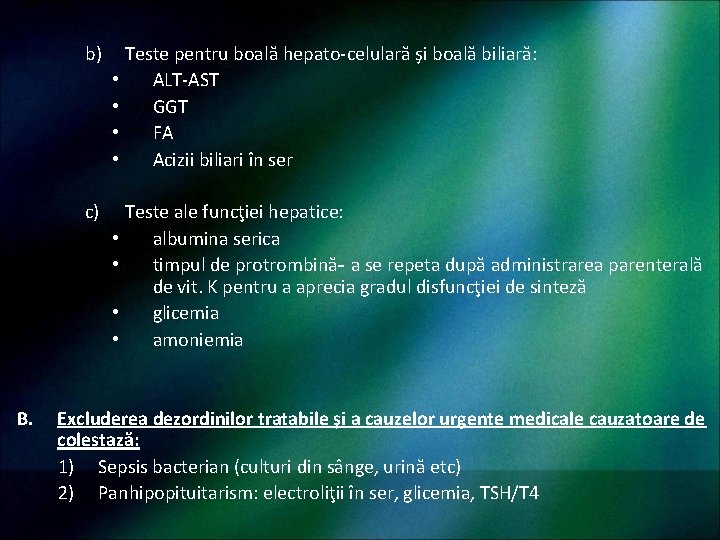 b) Teste pentru boală hepato-celulară şi boală biliară:
• ALT-AST
• GGT
• FA
• Acizii biliari în ser

c) Teste ale funcţiei hepatice:
• albumina serica
• timpul de protrombină- a se repeta după administrarea parenterală de vit. K pentru a aprecia gradul disfuncţiei de sinteză
• glicemia
• amoniemia

B. Excluderea dezordinilor tratabile şi a cauzelor urgente medicale cauzatoare de colestază:
1) Sepsis bacterian (culturi din sânge, urină etc)
2) Panhipopituitarism: electroliţii în ser, glicemia, TSH/T4